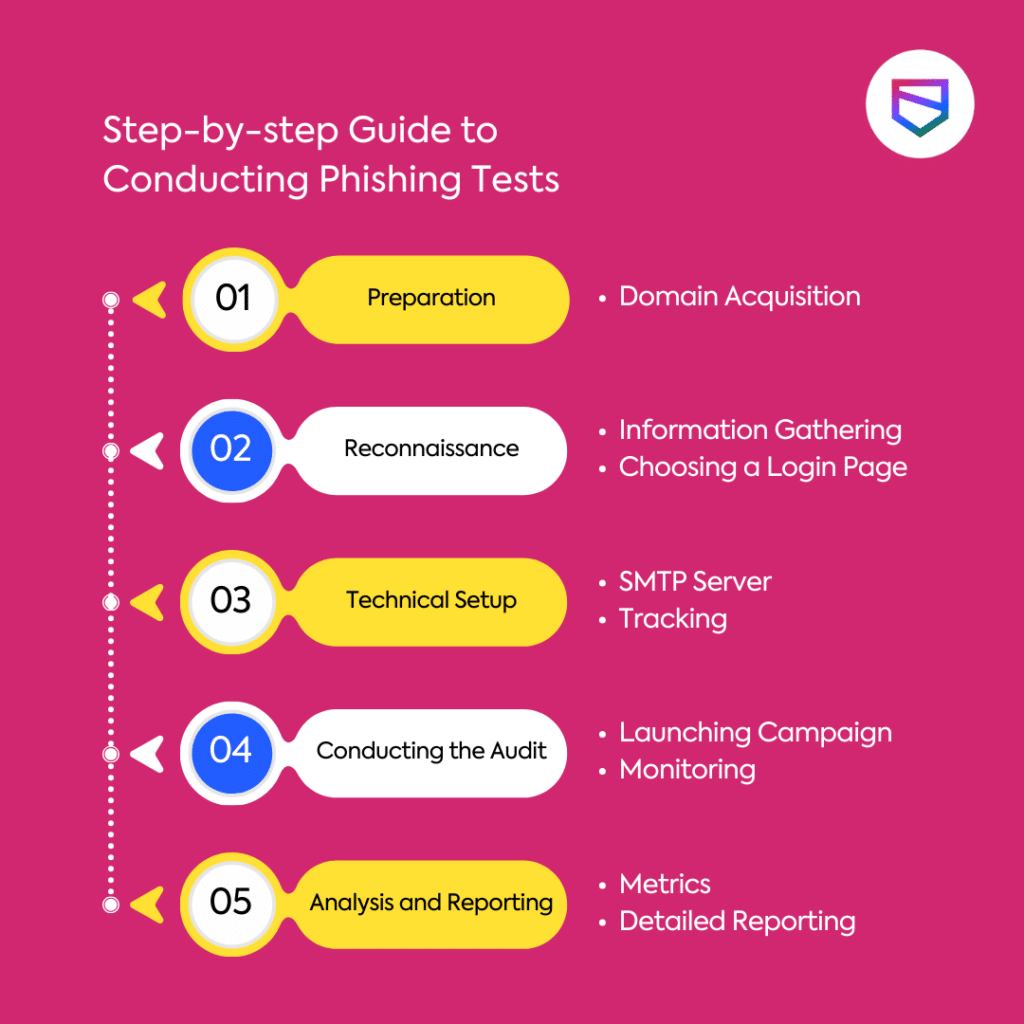 Step-by-step Guide to Conducting Phishing Tests

01 Preparation
• Domain Acquisition

02 Reconnaissance
• Information Gathering
• Choosing a Login Page

03 Technical Setup
• SMTP Server
• Tracking

04 Conducting the Audit
• Launching Campaign
• Monitoring

05 Analysis and Reporting
• Metrics
• Detailed Reporting